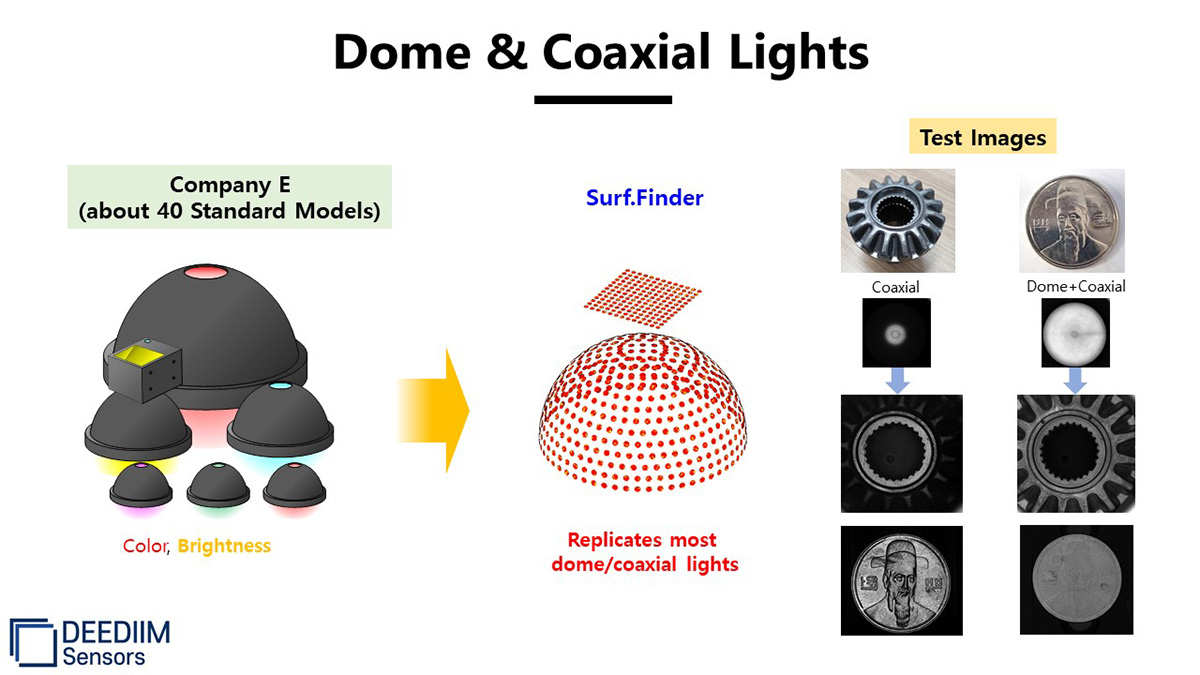 Dome & Coaxial Lights

Company E
(about 40 Standard Models)

Color, Brightness

Surf.Finder

Replicates most dome/coaxial lights

Test Images

Coaxial

Dome+Coaxial

DEEDIIM Sensors